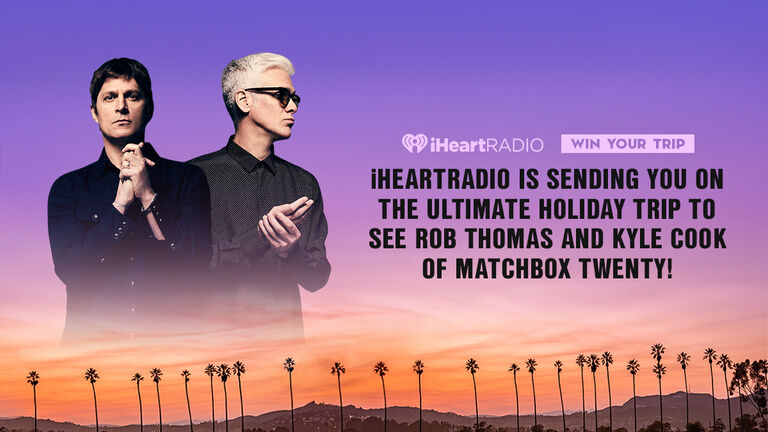 iHeartRADIO WIN YOUR TRIP

iHEARTRADIO IS SENDING YOU ON THE ULTIMATE HOLIDAY TRIP TO SEE ROB THOMAS AND KYLE COOK OF MATCHBOX TWENTY!